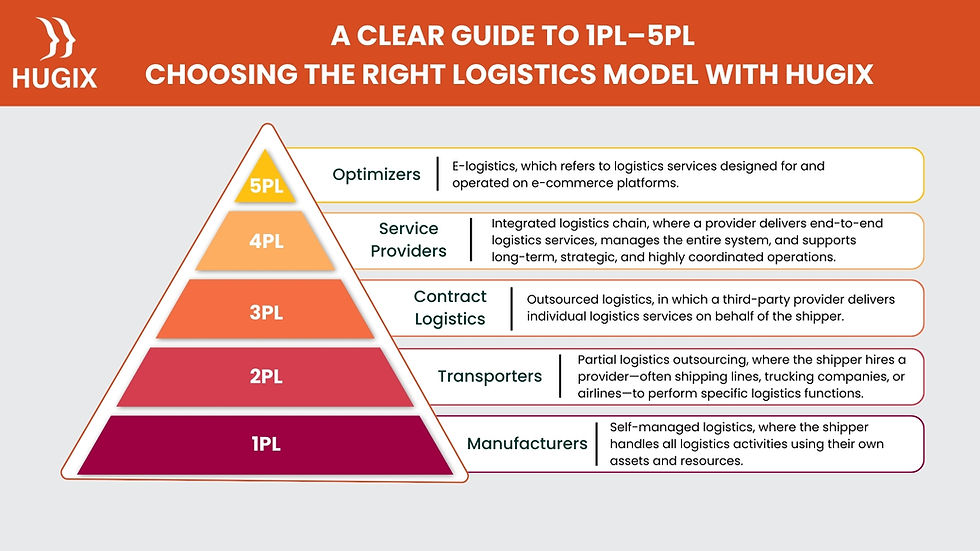 HUGIX

A CLEAR GUIDE TO 1PL–5PL
CHOOSING THE RIGHT LOGISTICS MODEL WITH HUGIX

5PL
Optimizers
E-logistics, which refers to logistics services designed for and operated on e-commerce platforms.

4PL
Service Providers
Integrated logistics chain, where a provider delivers end-to-end logistics services, manages the entire system, and supports long-term, strategic, and highly coordinated operations.

3PL
Contract Logistics
Outsourced logistics, in which a third-party provider delivers individual logistics services on behalf of the shipper.

2PL
Transporters
Partial logistics outsourcing, where the shipper hires a provider—often shipping lines, trucking companies, or airlines—to perform specific logistics functions.

1PL
Manufacturers
Self-managed logistics, where the shipper handles all logistics activities using their own assets and resources.